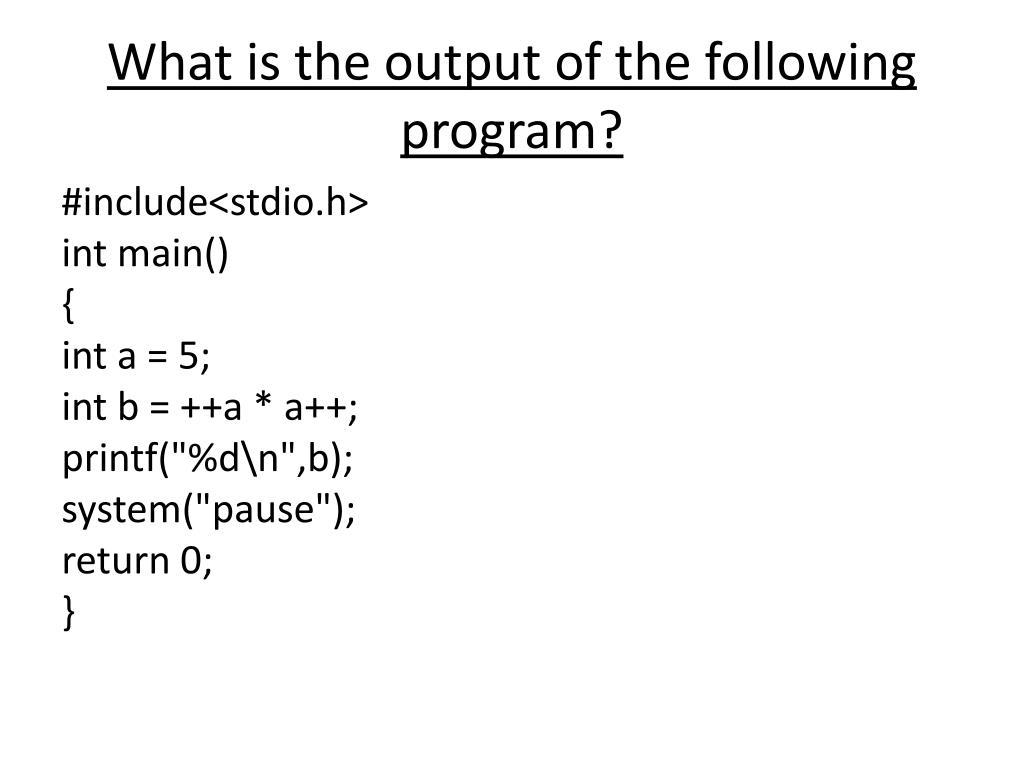 What is the output of the following program?

#include<stdio.h>
int main()
{
int a = 5;
int b = ++a * a++;
printf("%d\n",b);
system("pause");
return 0;
}